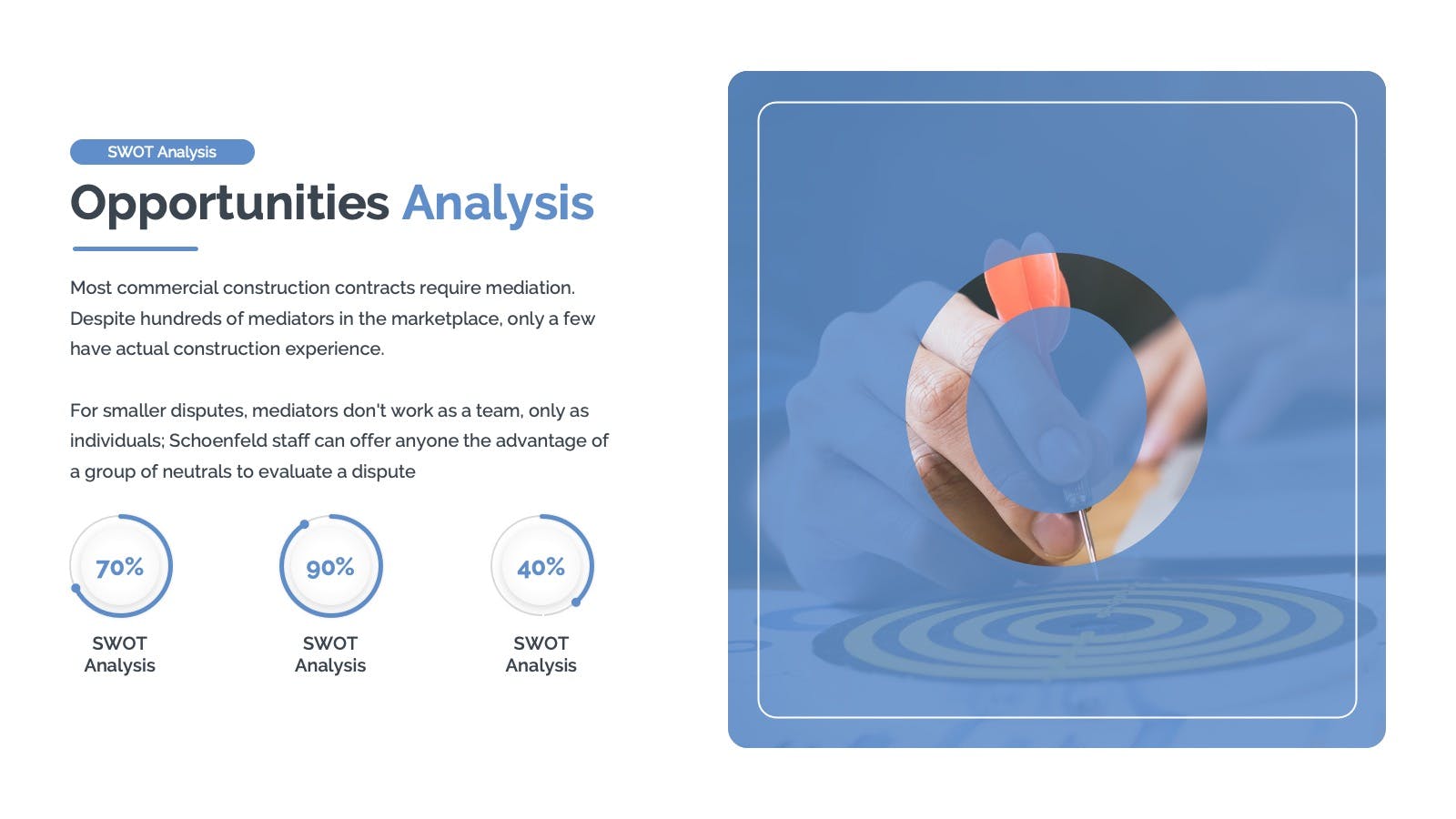 SWOT Analysis

Opportunities Analysis

Most commercial construction contracts require mediation. Despite hundreds of mediators in the marketplace, only a few have actual construction experience.

For smaller disputes, mediators don't work as a team, only as individuals; Schoenfeld staff can offer anyone the advantage of a group of neutrals to evaluate a dispute

70%
SWOT Analysis

90%
SWOT Analysis

40%
SWOT Analysis